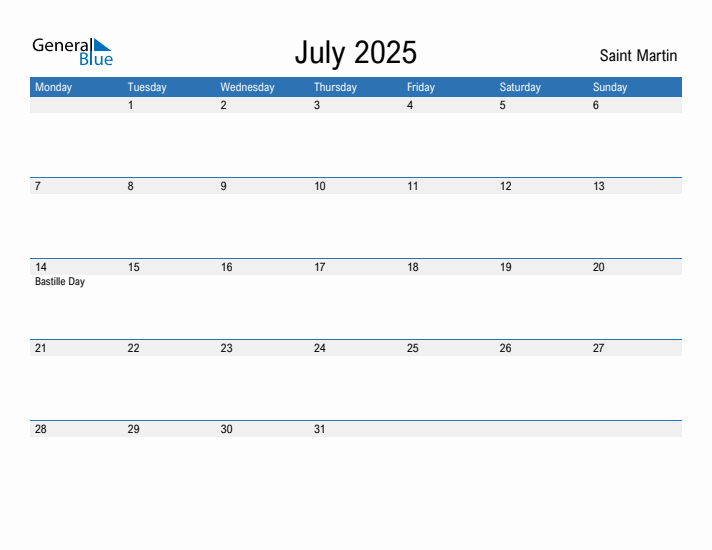 General Blue

July 2025

Saint Martin

| Monday | Tuesday | Wednesday | Thursday | Friday | Saturday | Sunday |
|---|---|---|---|---|---|---|
| | 1 | 2 | 3 | 4 | 5 | 6 |
| 7 | 8 | 9 | 10 | 11 | 12 | 13 |
| 14 Bastille Day | 15 | 16 | 17 | 18 | 19 | 20 |
| 21 | 22 | 23 | 24 | 25 | 26 | 27 |
| 28 | 29 | 30 | 31 | | | |